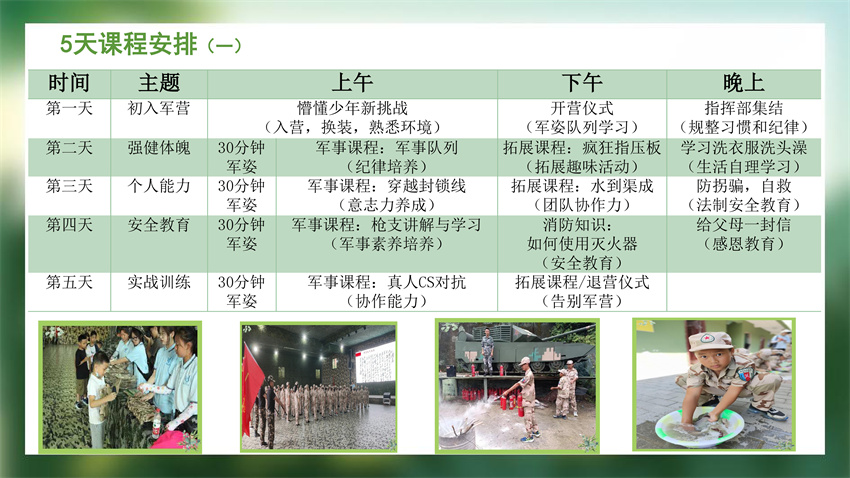 5天课程安排（一）

| 时间 | 主题 | 上午 | | 下午 | 晚上 |
|---|---|---|---|---|---|
| 第一天 | 初入军营 | 懵懂少年新挑战（入营，换装，熟悉环境） | | 开营仪式（军姿队列学习） | 指挥部集结（规整习惯和纪律） |
| 第二天 | 强健体魄 | 30分钟军姿 | 军事课程：军事队列（纪律培养） | 拓展课程：疯狂指压板（拓展趣味活动） | 学习洗衣服洗头澡（生活自理学习） |
| 第三天 | 个人能力 | 30分钟军姿 | 军事课程：穿越封锁线（意志力养成） | 拓展课程：水到渠成（团队协作力） | 防拐骗，自救（法制安全教育） |
| 第四天 | 安全教育 | 30分钟军姿 | 军事课程：枪支讲解与学习（军事素养培养） | 消防知识：如何使用灭火器（安全教育） | 给父母一封信（感恩教育） |
| 第五天 | 实战训练 | 30分钟军姿 | 军事课程：真人CS对抗（协作能力） | 拓展课程/退营仪式（告别军营） | |